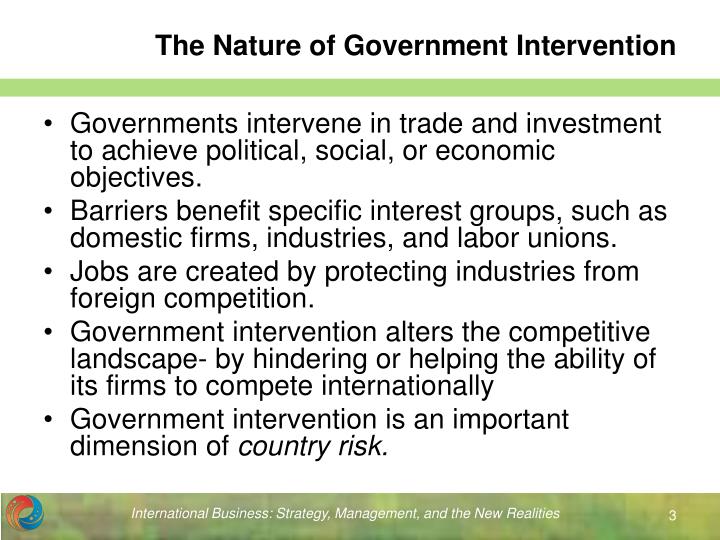 The Nature of Government Intervention

• Governments intervene in trade and investment to achieve political, social, or economic objectives.
• Barriers benefit specific interest groups, such as domestic firms, industries, and labor unions.
• Jobs are created by protecting industries from foreign competition.
• Government intervention alters the competitive landscape- by hindering or helping the ability of its firms to compete internationally
• Government intervention is an important dimension of country risk.

International Business: Strategy, Management, and the New Realities

3